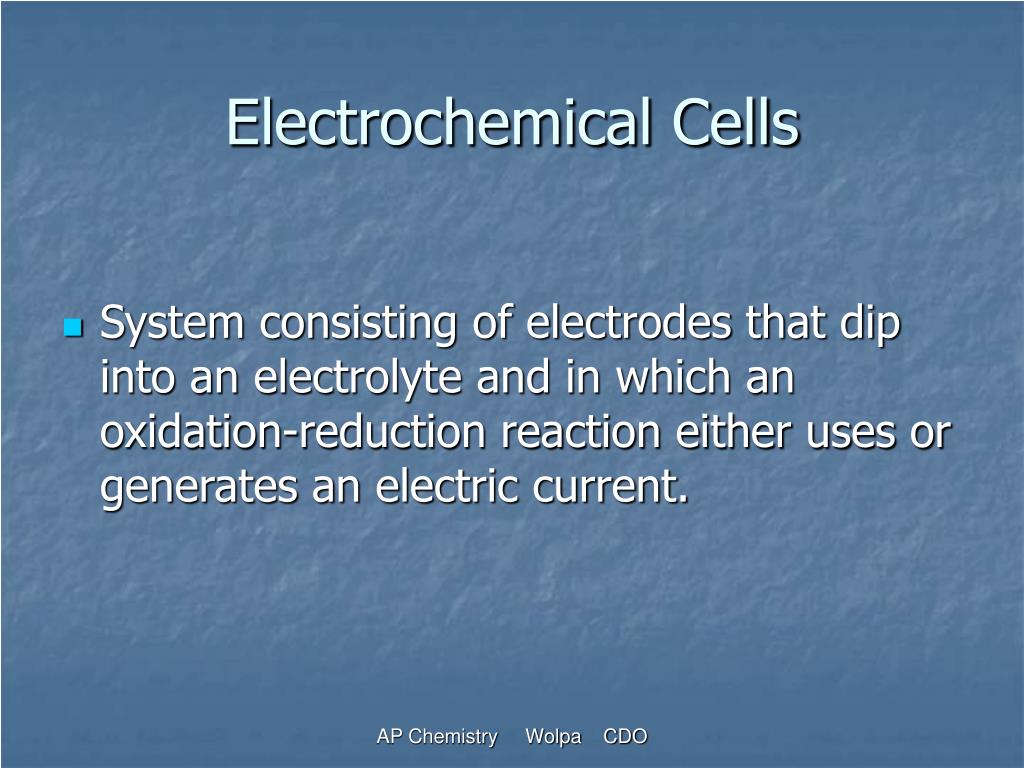 Electrochemical Cells

System consisting of electrodes that dip into an electrolyte and in which an oxidation-reduction reaction either uses or generates an electric current.

AP Chemistry Wolpa CDO